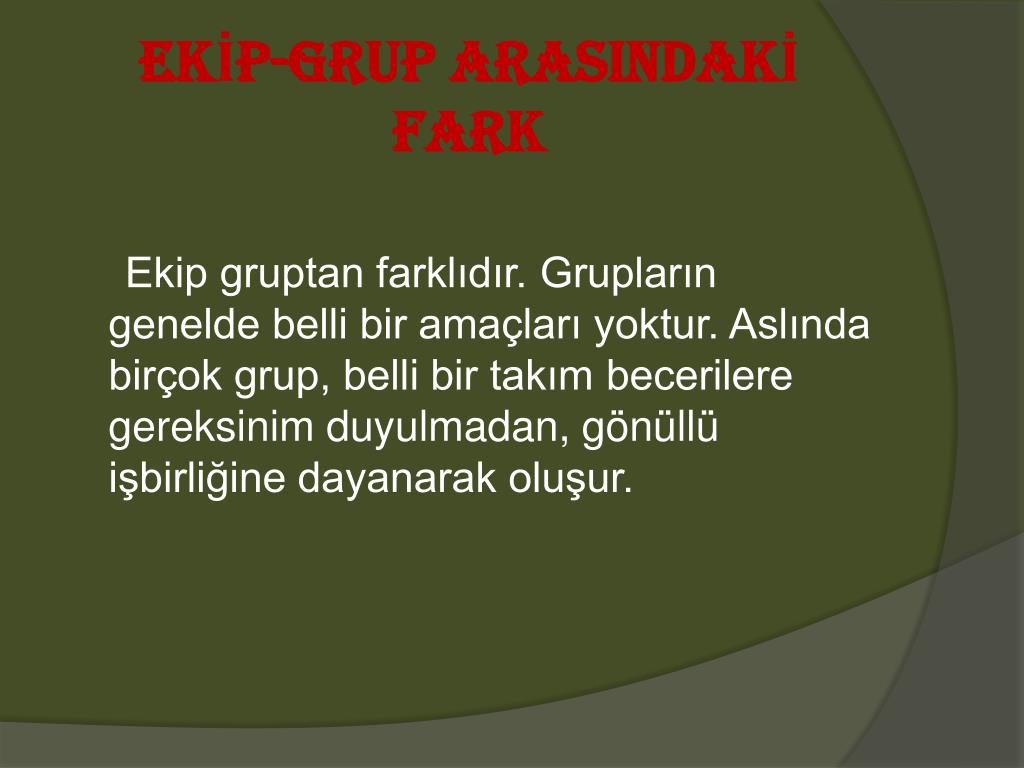 EKİP-GRUP ARASINDAKİ FARK

Ekip gruptan farklıdır. Grupların genelde belli bir amaçları yoktur. Aslında birçok grup, belli bir takım becerilere gereksinim duyulmadan, gönüllü işbirliğine dayanarak oluşur.